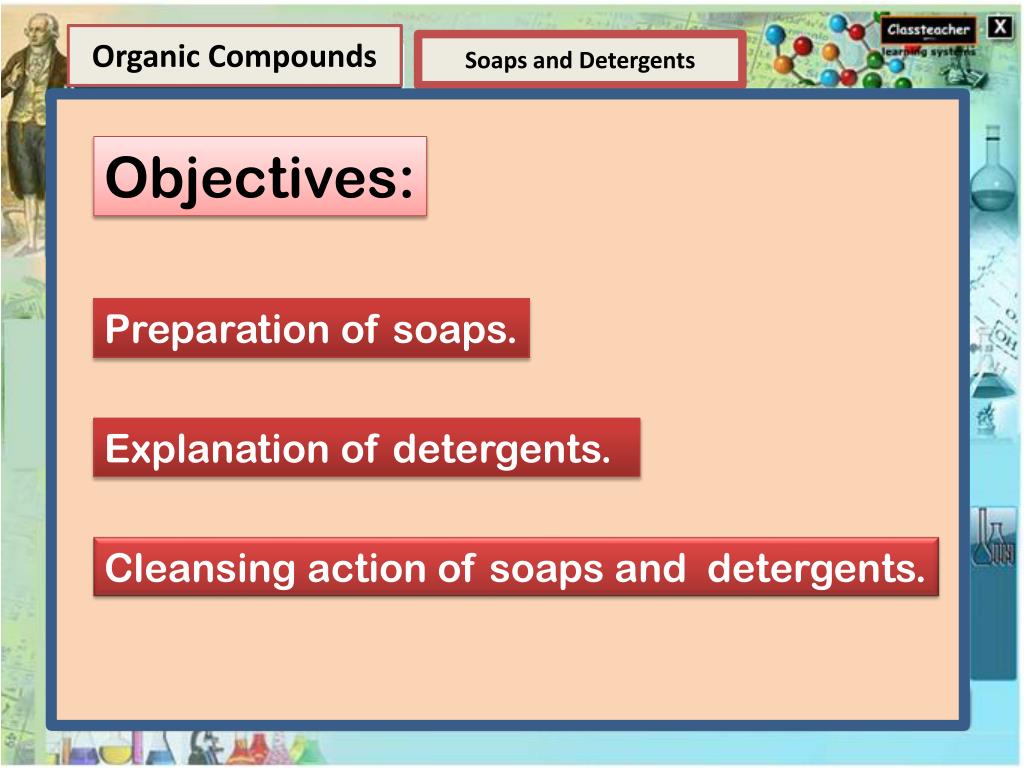 Organic Compounds

Soaps and Detergents

Classteacher learning systems

X

Objectives:

Preparation of soaps.

Explanation of detergents.

Cleansing action of soaps and detergents.